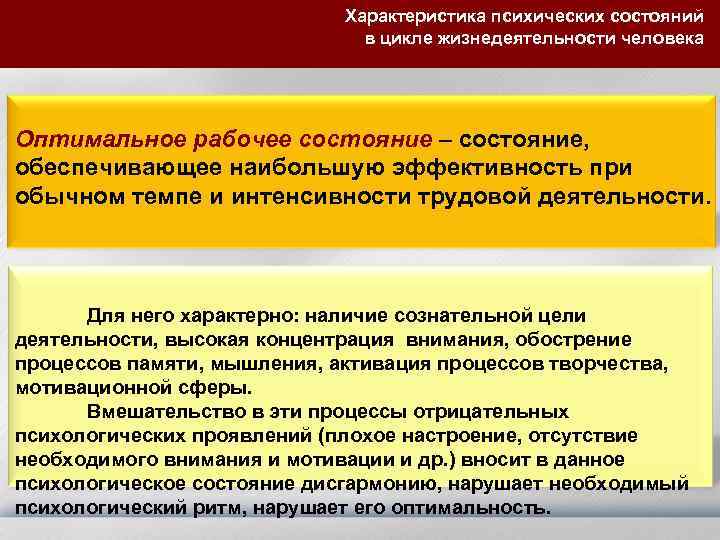 Характеристика психических состояний в цикле жизнедеятельности человека

Оптимальное рабочее состояние – состояние, обеспечивающее наибольшую эффективность при обычном темпе и интенсивности трудовой деятельности.

Для него характерно: наличие сознательной цели деятельности, высокая концентрация внимания, обострение процессов памяти, мышления, активация процессов творчества, мотивационной сферы.

Вмешательство в эти процессы отрицательных психологических проявлений (плохое настроение, отсутствие необходимого внимания и мотивации и др.) вносит в данное психологическое состояние дисгармонию, нарушает необходимый психологический ритм, нарушает его оптимальность.